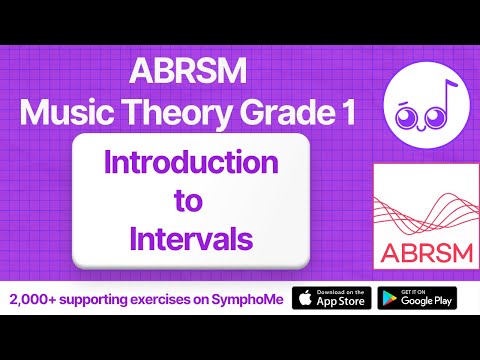 ABRSM
Music Theory Grade 1

Introduction to Intervals

ABRSM

2,000+ supporting exercises on SymphoMe

Download on the App Store

GET IT ON Google Play